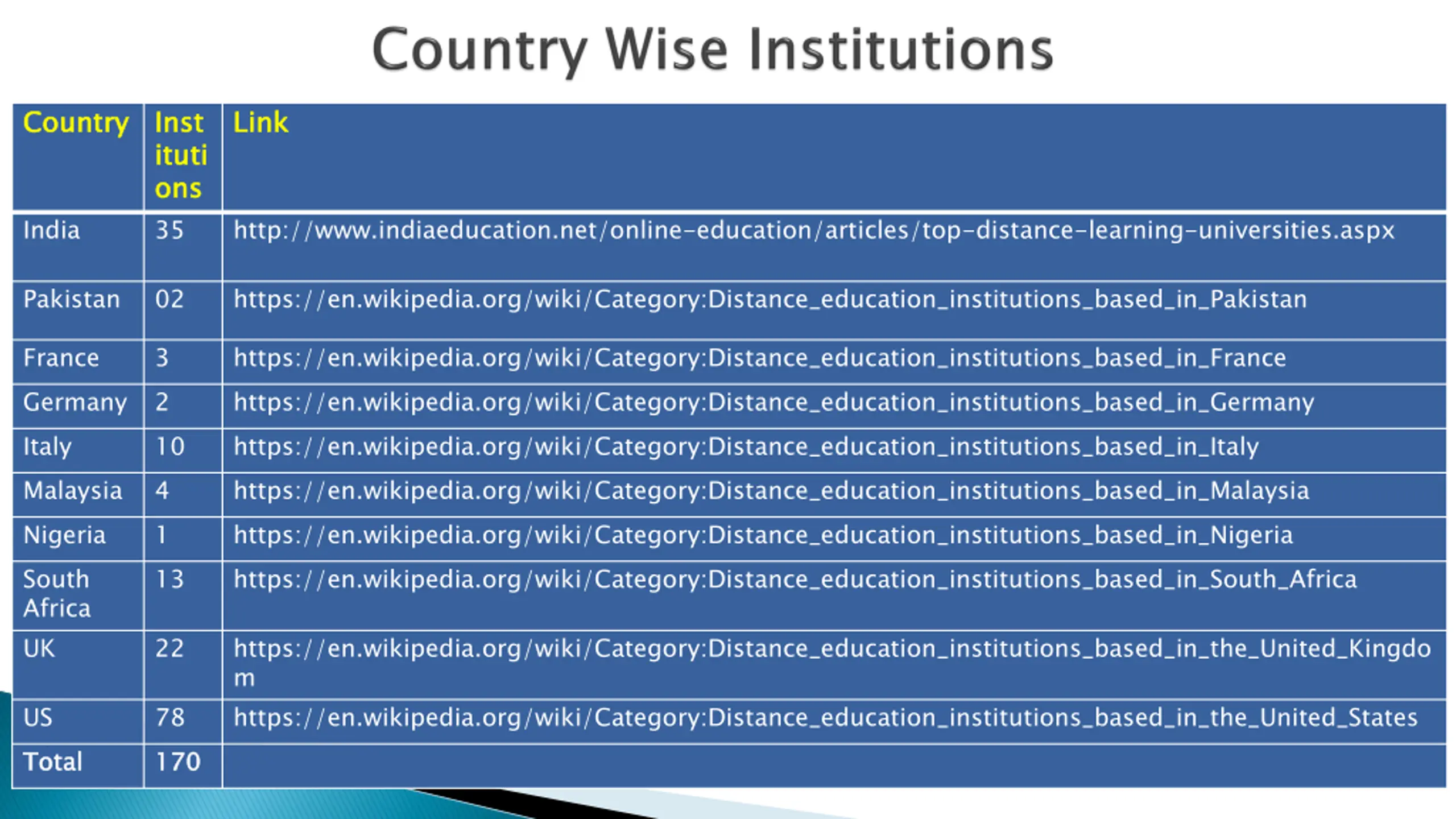 Country Wise Institutions

| Country | Institutions | Link |
|---|---|---|
| India | 35 | http://www.indiaeducation.net/online-education/articles/top-distance-learning-universities.aspx |
| Pakistan | 02 | https://en.wikipedia.org/wiki/Category:Distance_education_institutions_based_in_Pakistan |
| France | 3 | https://en.wikipedia.org/wiki/Category:Distance_education_institutions_based_in_France |
| Germany | 2 | https://en.wikipedia.org/wiki/Category:Distance_education_institutions_based_in_Germany |
| Italy | 10 | https://en.wikipedia.org/wiki/Category:Distance_education_institutions_based_in_Italy |
| Malaysia | 4 | https://en.wikipedia.org/wiki/Category:Distance_education_institutions_based_in_Malaysia |
| Nigeria | 1 | https://en.wikipedia.org/wiki/Category:Distance_education_institutions_based_in_Nigeria |
| South Africa | 13 | https://en.wikipedia.org/wiki/Category:Distance_education_institutions_based_in_South_Africa |
| UK | 22 | https://en.wikipedia.org/wiki/Category:Distance_education_institutions_based_in_the_United_Kingdom |
| US | 78 | https://en.wikipedia.org/wiki/Category:Distance_education_institutions_based_in_the_United_States |
| Total | 170 | |